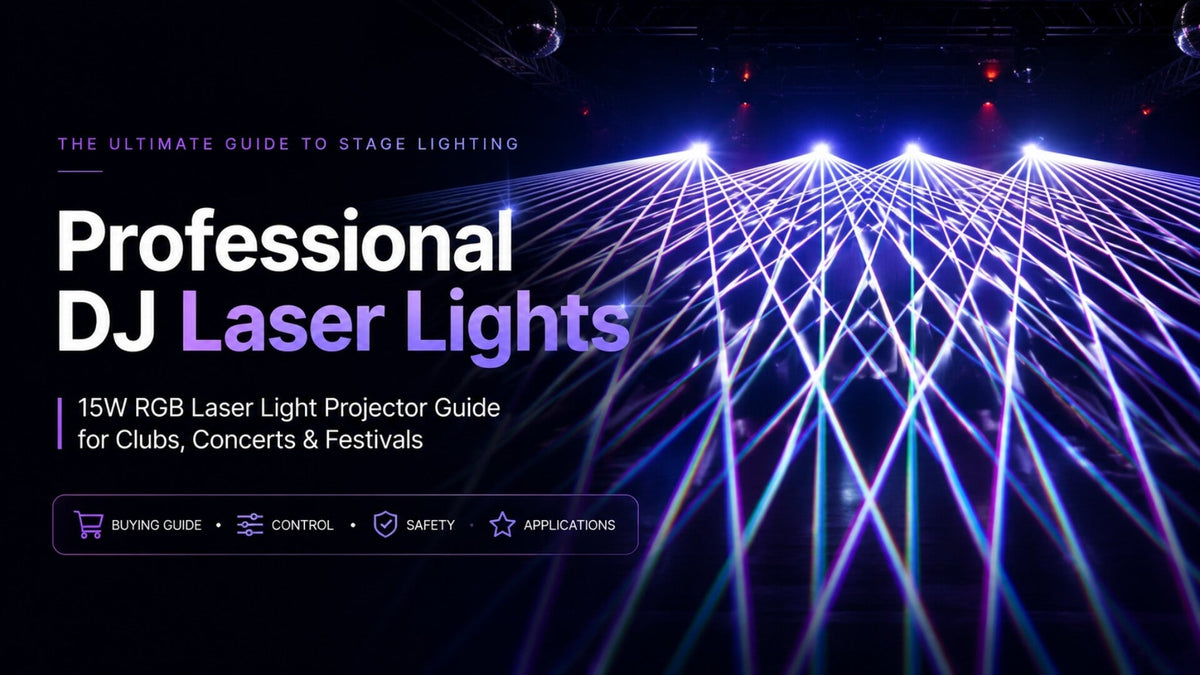 THE ULTIMATE GUIDE TO STAGE LIGHTING

Professional DJ Laser Lights

15W RGB Laser Light Projector Guide for Clubs, Concerts & Festivals

BUYING GUIDE • CONTROL • SAFETY • APPLICATIONS